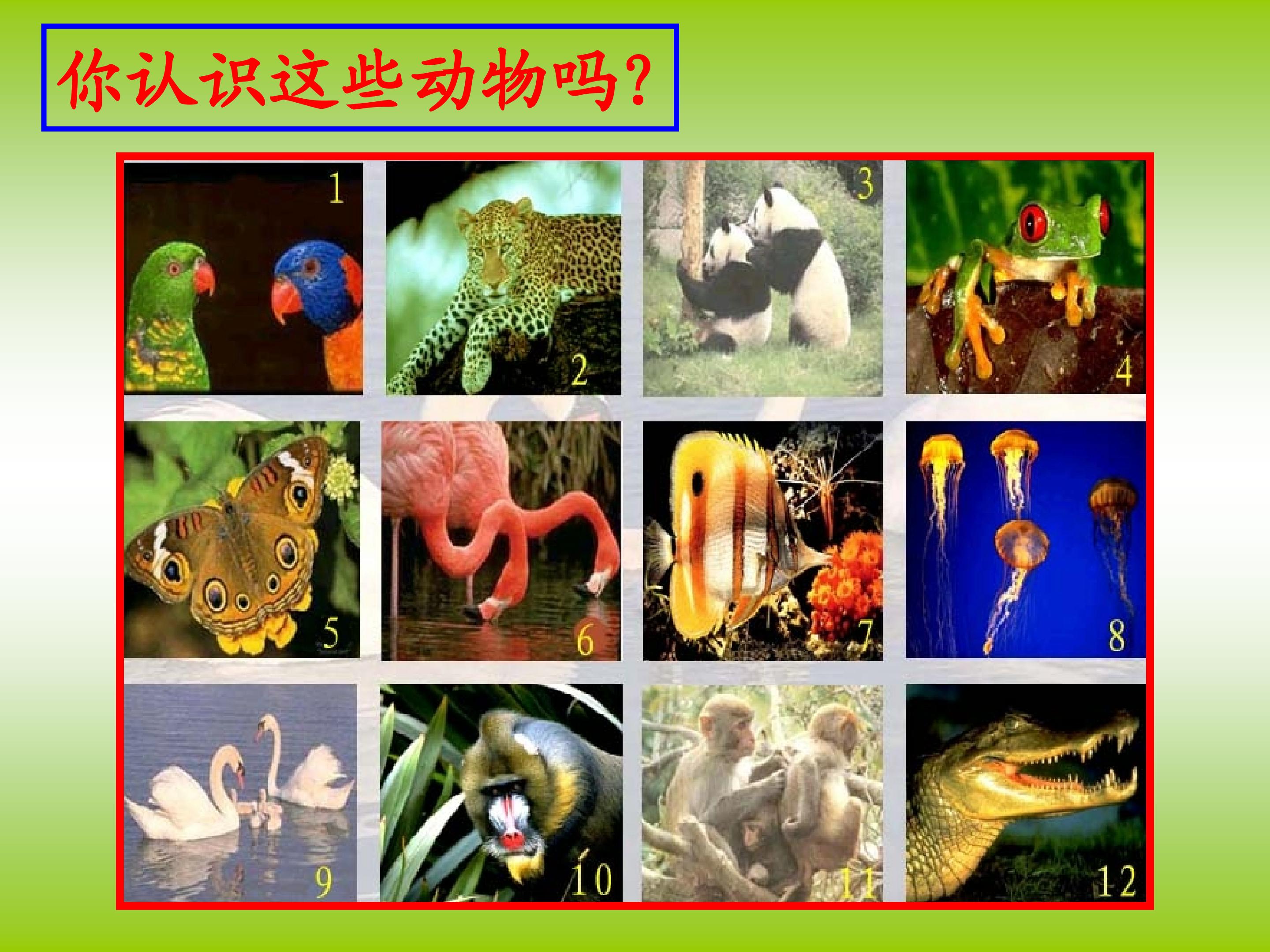 你认识这些动物吗?

1

2

3

4

5

6

7

8

9

10

11

12